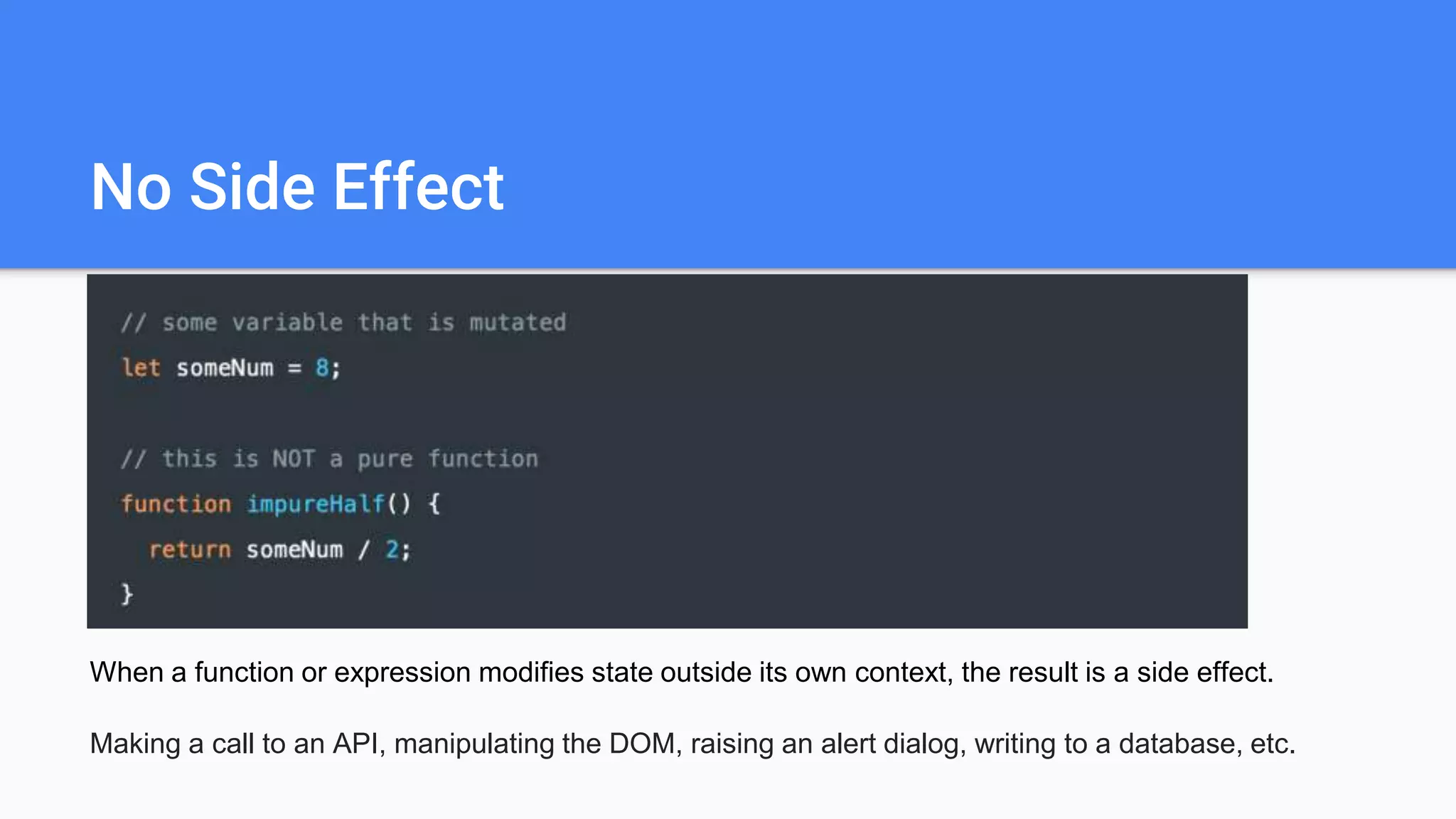 No Side Effect

// some variable that is mutated
let someNum = 8;

// this is NOT a pure function
function impureHalf() {
  return someNum / 2;
}

When a function or expression modifies state outside its own context, the result is a side effect.

Making a call to an API, manipulating the DOM, raising an alert dialog, writing to a database, etc.